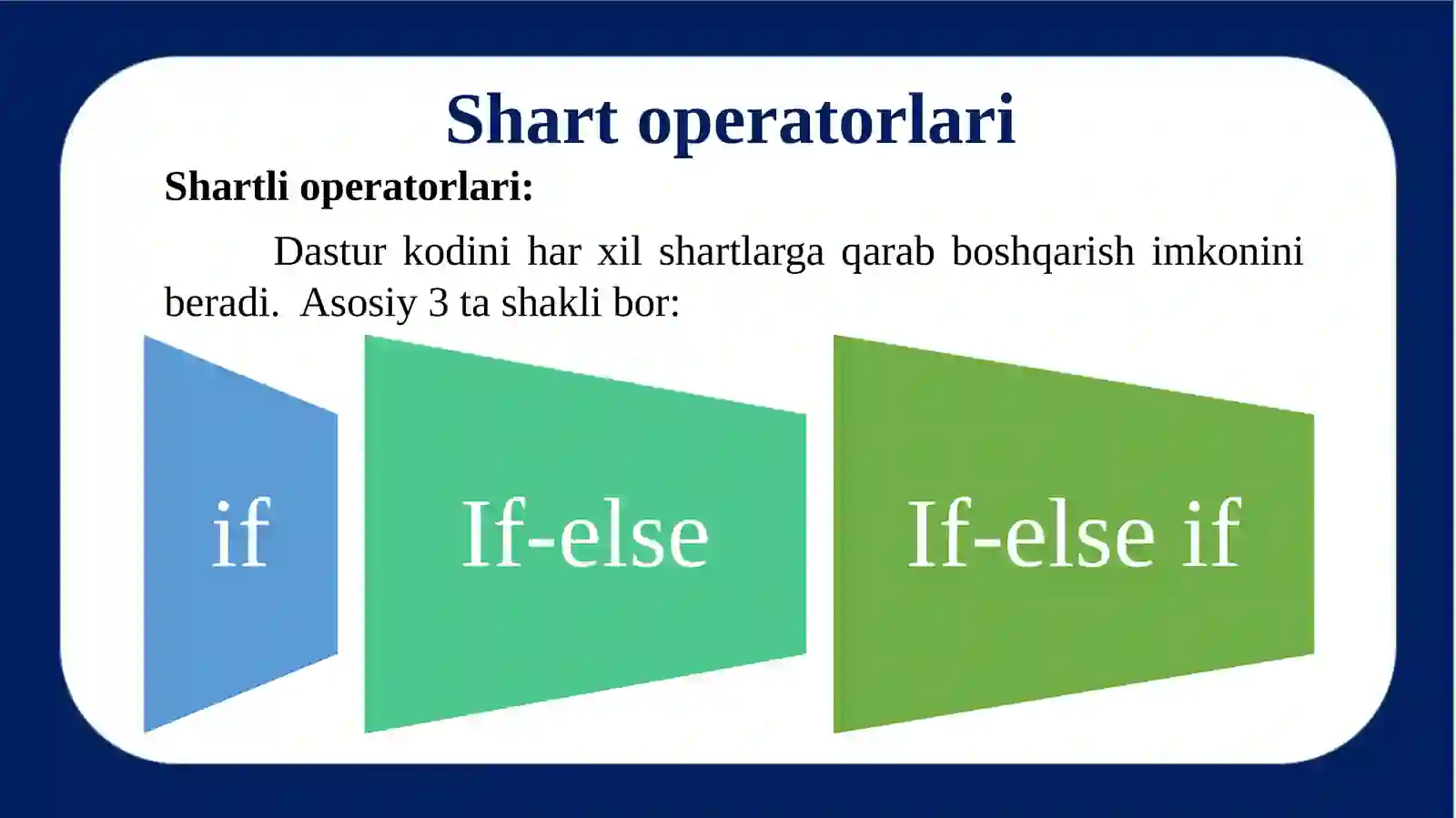 Shart operatorlari

Shartli operatorlari:

Dastur kodini har xil shartlarga qarab boshqarish imkonini beradi. Asosiy 3 ta shakli bor:

if

If-else

If-else if